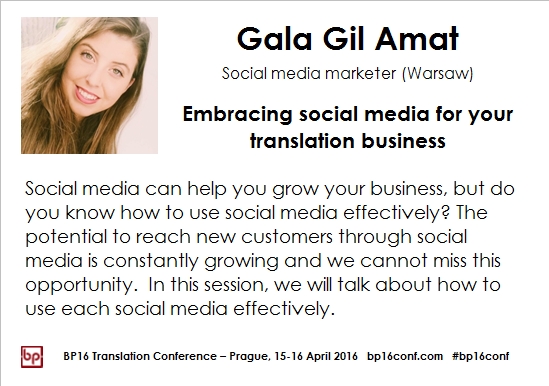 Gala Gil Amat

Social media marketer (Warsaw)

Embracing social media for your translation business

Social media can help you grow your business, but do you know how to use social media effectively? The potential to reach new customers through social media is constantly growing and we cannot miss this opportunity. In this session, we will talk about how to use each social media effectively.

bp

BP16 Translation Conference – Prague, 15-16 April 2016 bp16conf.com #bp16conf